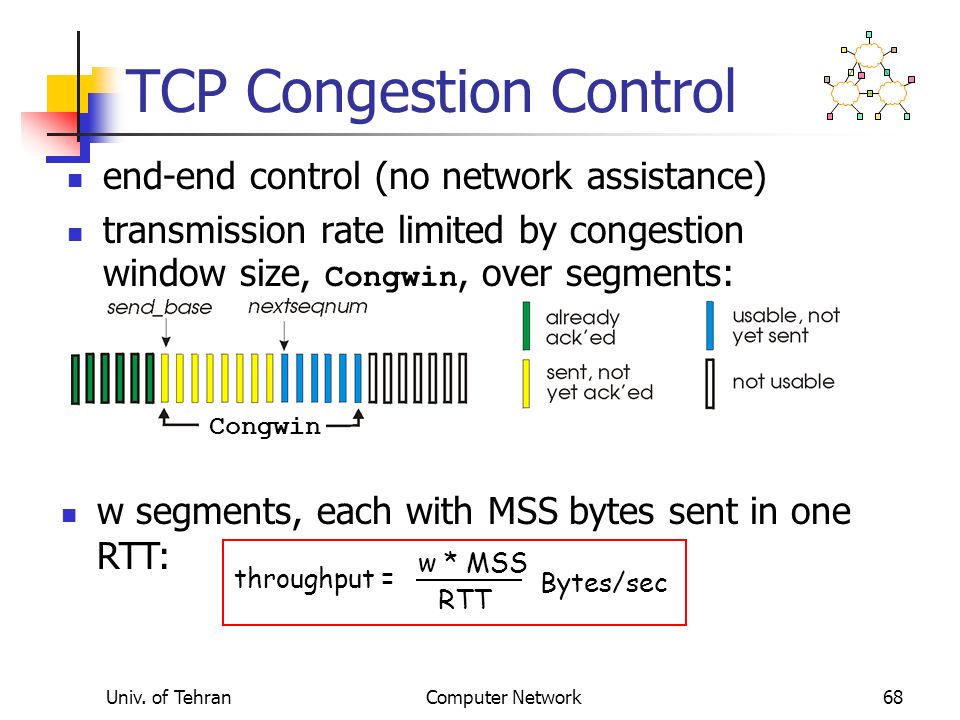 TCP Congestion Control

end-end control (no network assistance)

transmission rate limited by congestion window size, Congwin, over segments:

send_base
nextseqnum

Congwin

already ack'ed

sent, not yet ack'ed

usable, not yet sent

not usable

w segments, each with MSS bytes sent in one RTT:

throughput = $\frac{w * MSS}{RTT}$ Bytes/sec

Univ. of Tehran
Computer Network
68